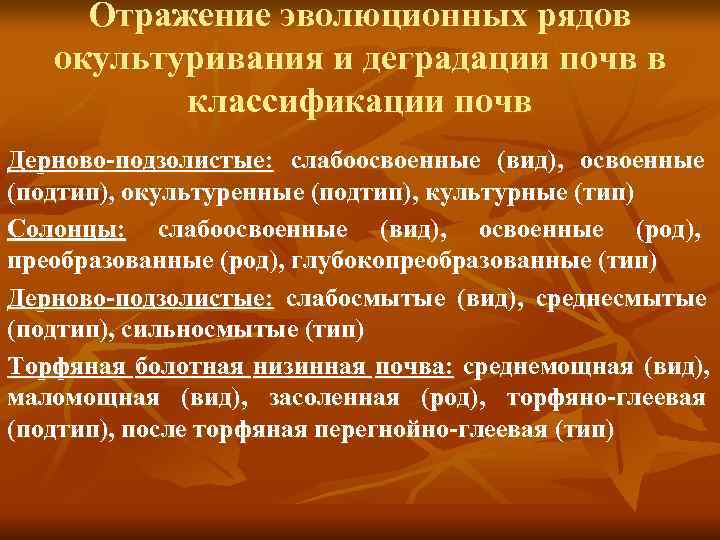 Отражение эволюционных рядов окультуривания и деградации почв в классификации почв

Дерново-подзолистые: слабоосвоенные (вид), освоенные (подтип), окультуренные (подтип), культурные (тип)

Солонцы: слабоосвоенные (вид), освоенные (род), преобразованные (род), глубокопреобразованные (тип)

Дерново-подзолистые: слабосмытые (вид), среднесмытые (подтип), сильносмытые (тип)

Торфяная болотная низинная почва: среднемощная (вид), маломощная (вид), засоленная (род), торфяно-глеевая (подтип), после торфяная перегнойно-глеевая (тип)